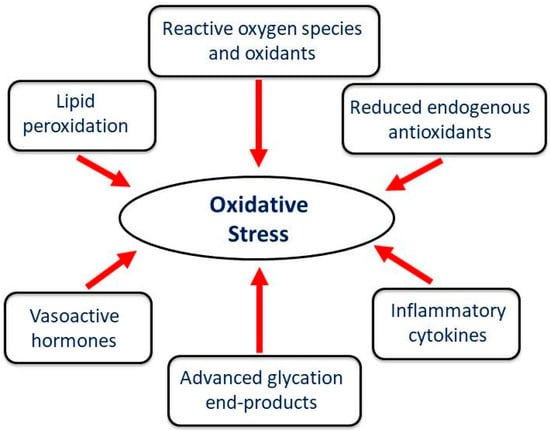 Reactive oxygen species and oxidants

Lipid peroxidation

Reduced endogenous antioxidants

Oxidative Stress

Vasoactive hormones

Inflammatory cytokines

Advanced glycation end-products